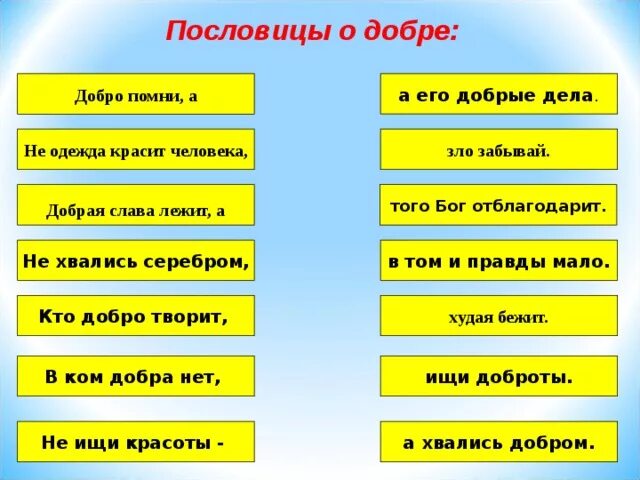 Пословицы о добре:

Добро помни, а

Не одежда красит человека,

Добрая слава лежит, а

Не хвались серебром,

Кто добро творит,

В ком добра нет,

Не ищи красоты -

а его добрые дела.

зло забывай.

того Бог отблагодарит.

в том и правды мало.

худая бежит.

ищи доброты.

а хвались добром.